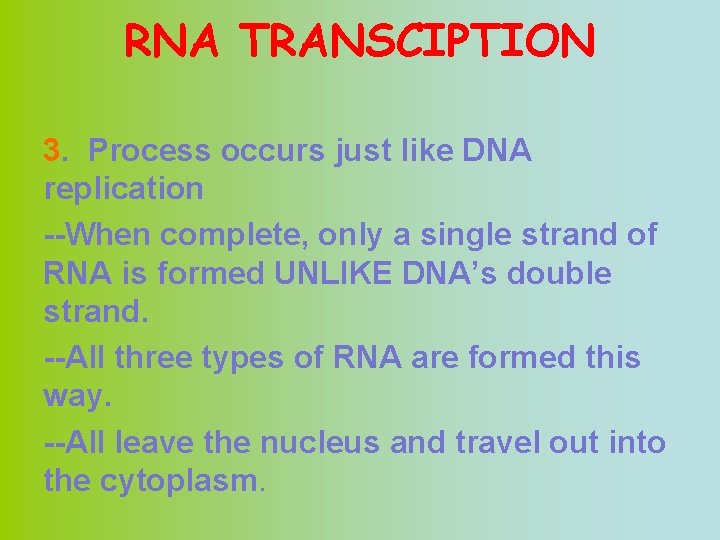 RNA TRANSCIPTION

3. Process occurs just like DNA replication

--When complete, only a single strand of RNA is formed UNLIKE DNA’s double strand.

--All three types of RNA are formed this way.

--All leave the nucleus and travel out into the cytoplasm.